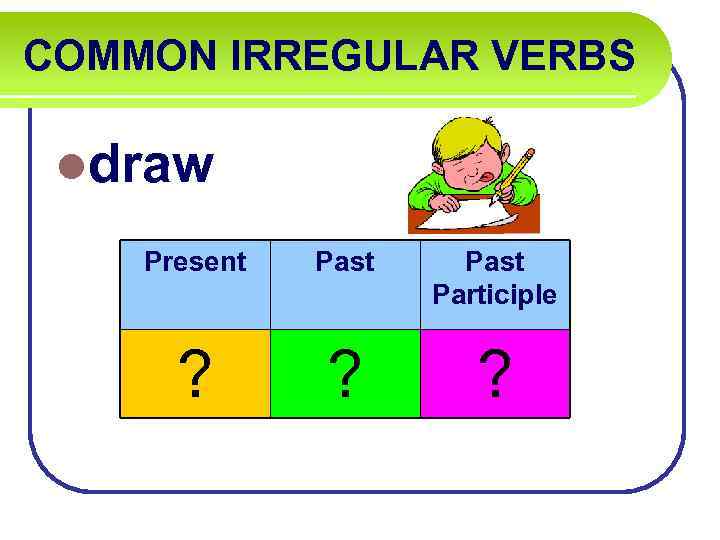 COMMON IRREGULAR VERBS

draw

| Present | Past | Past Participle |
|---|---|---|
| ? | ? | ? |